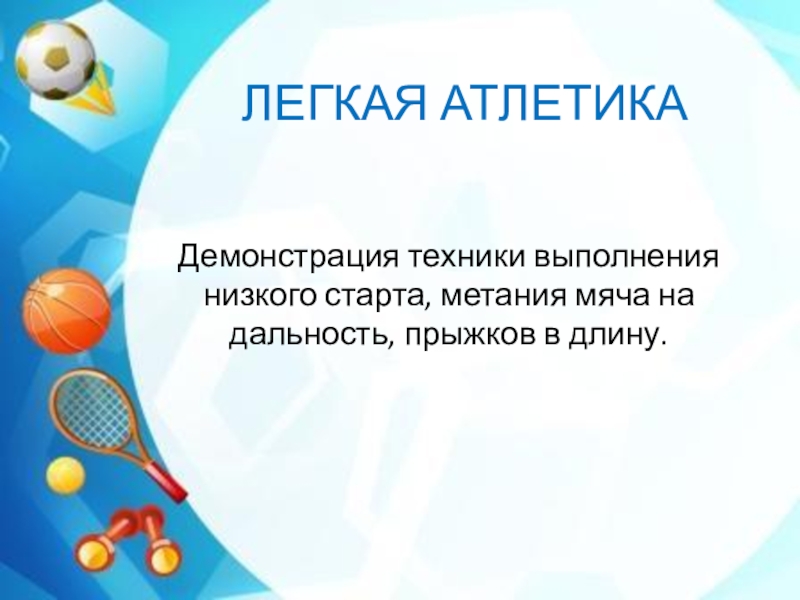 ЛЕГКАЯ АТЛЕТИКА

Демонстрация техники выполнения низкого старта, метания мяча на дальность, прыжков в длину.